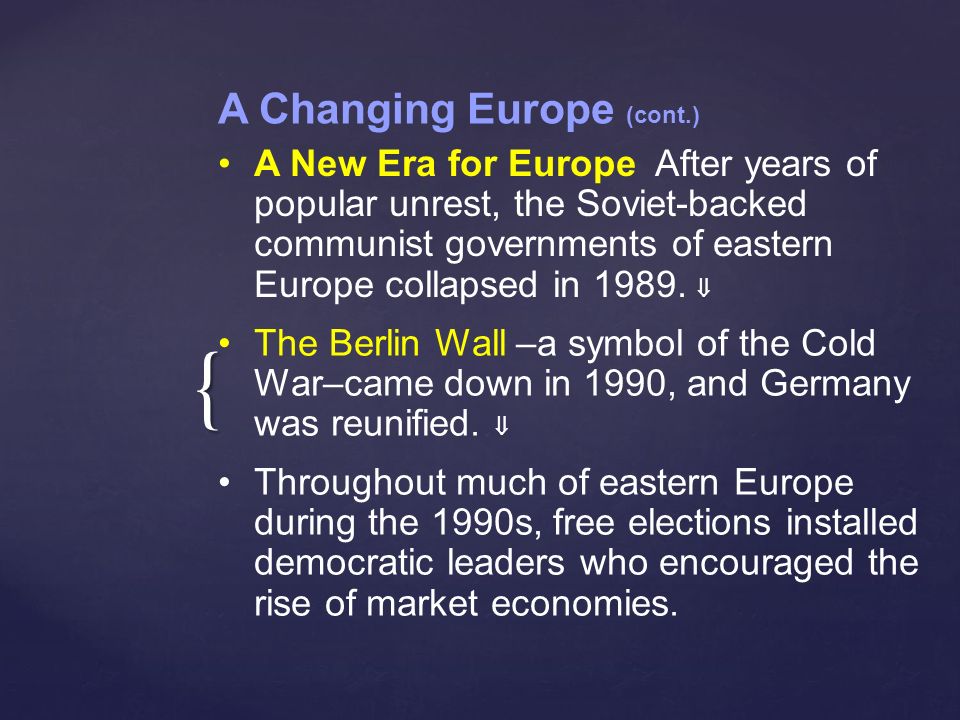 A Changing Europe (cont.)

• A New Era for Europe After years of popular unrest, the Soviet-backed communist governments of eastern Europe collapsed in 1989. ⇓

• The Berlin Wall –a symbol of the Cold War–came down in 1990, and Germany was reunified. ⇓

• Throughout much of eastern Europe during the 1990s, free elections installed democratic leaders who encouraged the rise of market economies.